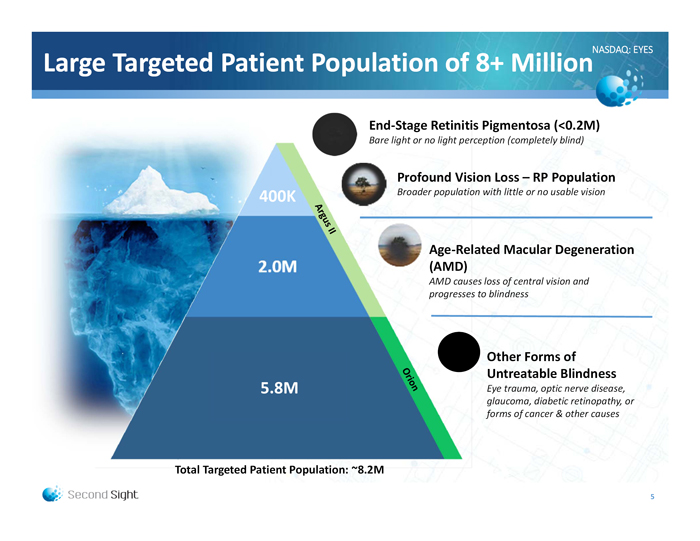 Large Targeted Patient Population of 8+ Million

NASDAQ: EYES

400K

2.0M

5.8M

Argus II

Orion

End-Stage Retinitis Pigmentosa (<0.2M)
Bare light or no light perception (completely blind)

Profound Vision Loss – RP Population
Broader population with little or no usable vision

Age-Related Macular Degeneration (AMD)
AMD causes loss of central vision and progresses to blindness

Other Forms of Untreatable Blindness
Eye trauma, optic nerve disease, glaucoma, diabetic retinopathy, or forms of cancer & other causes

Total Targeted Patient Population: ~8.2M

Second Sight

5